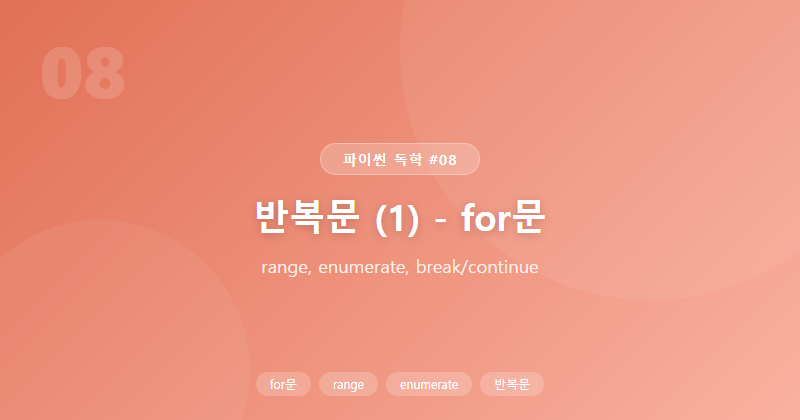 08

파이썬 독학 #08

반복문 (1) - for문

range, enumerate, break/continue

for문 range enumerate 반복문